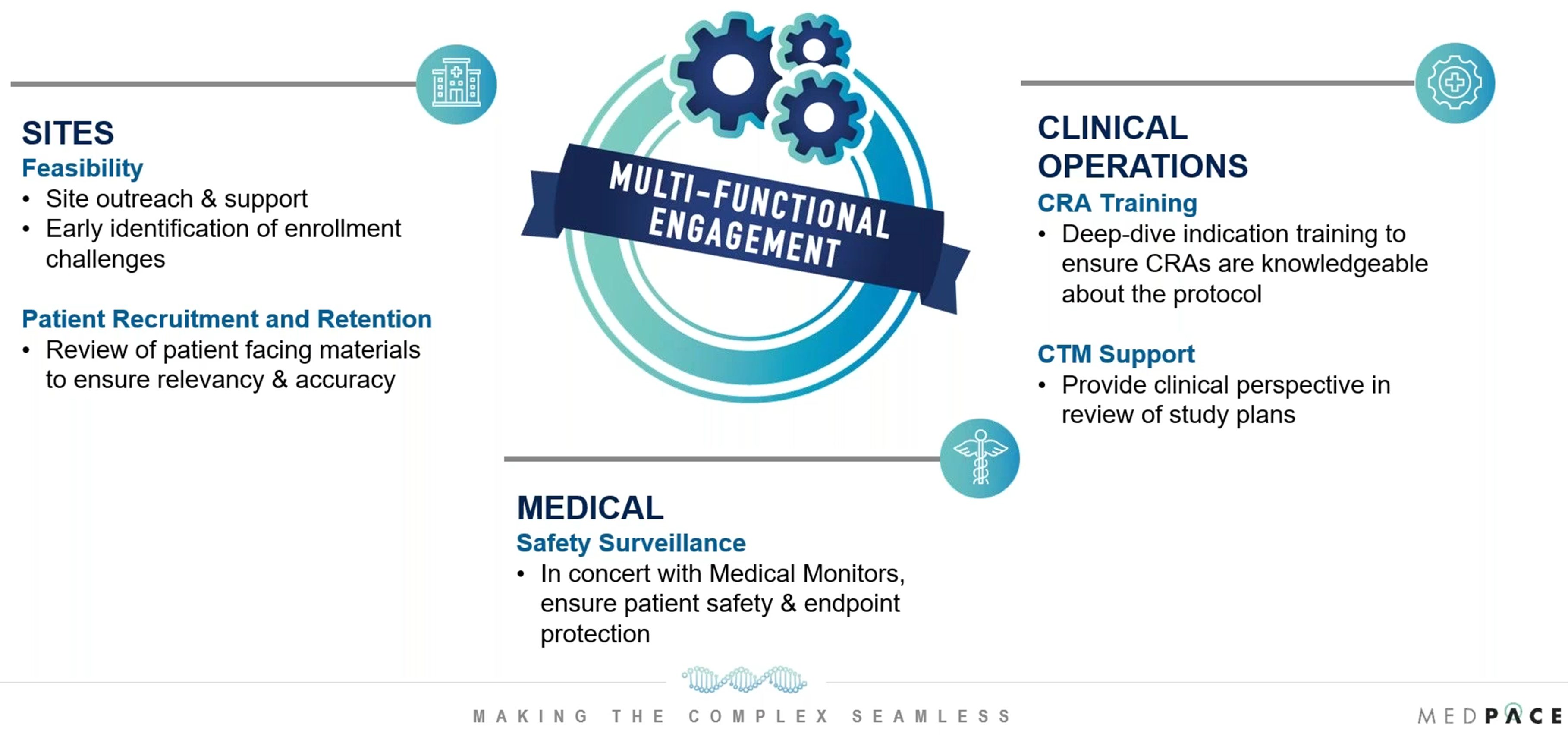 SITES
Feasibility
• Site outreach & support
• Early identification of enrollment challenges

Patient Recruitment and Retention
• Review of patient facing materials to ensure relevancy & accuracy

MULTI-FUNCTIONAL ENGAGEMENT

CLINICAL OPERATIONS
CRA Training
• Deep-dive indication training to ensure CRAs are knowledgeable about the protocol

CTM Support
• Provide clinical perspective in review of study plans

MEDICAL
Safety Surveillance
• In concert with Medical Monitors, ensure patient safety & endpoint protection

MAKING THE COMPLEX SEAMLESS

MEDPACE